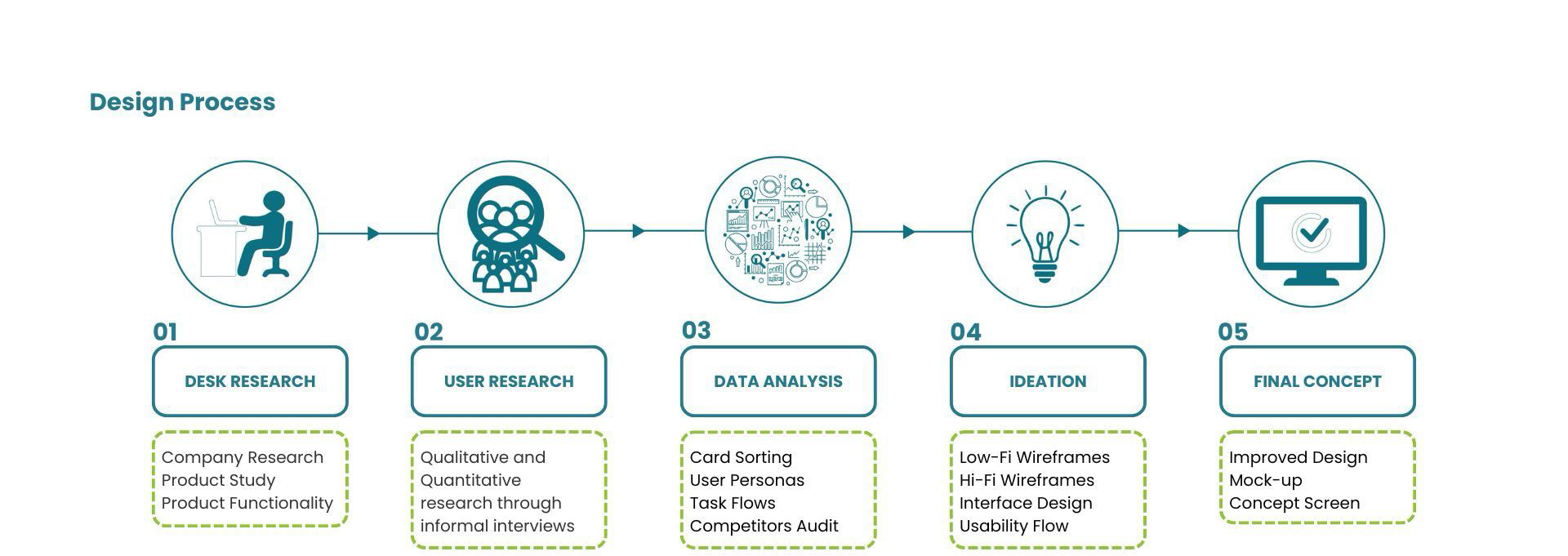 Design Process

01

DESK RESEARCH

Company Research
Product Study
Product Functionality

02

USER RESEARCH

Qualitative and Quantitative research through informal interviews

03

DATA ANALYSIS

Card Sorting
User Personas
Task Flows
Competitors Audit

04

IDEATION

Low-Fi Wireframes
Hi-Fi Wireframes
Interface Design
Usability Flow

05

FINAL CONCEPT

Improved Design
Mock-up
Concept Screen